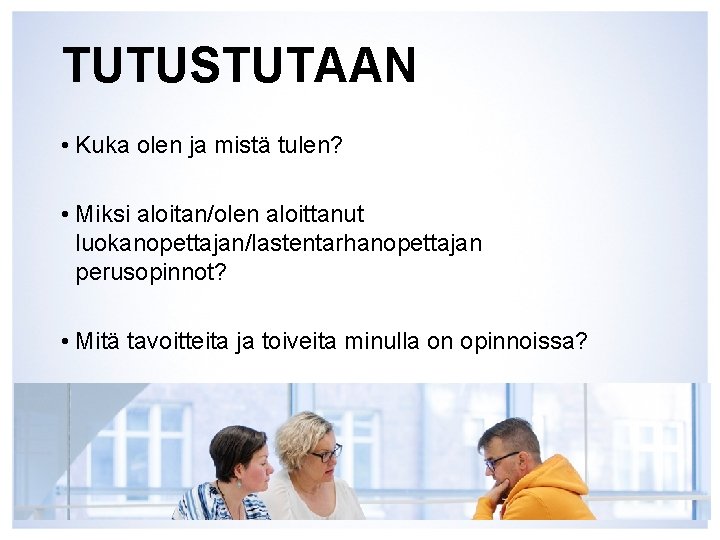 TUTUSTUTAAN

• Kuka olen ja mistä tulen?

• Miksi aloitan/olen aloittanut luokanopettajan/lastentarhanopettajan perusopinnot?

• Mitä tavoitteita ja toiveita minulla on opinnoissa?